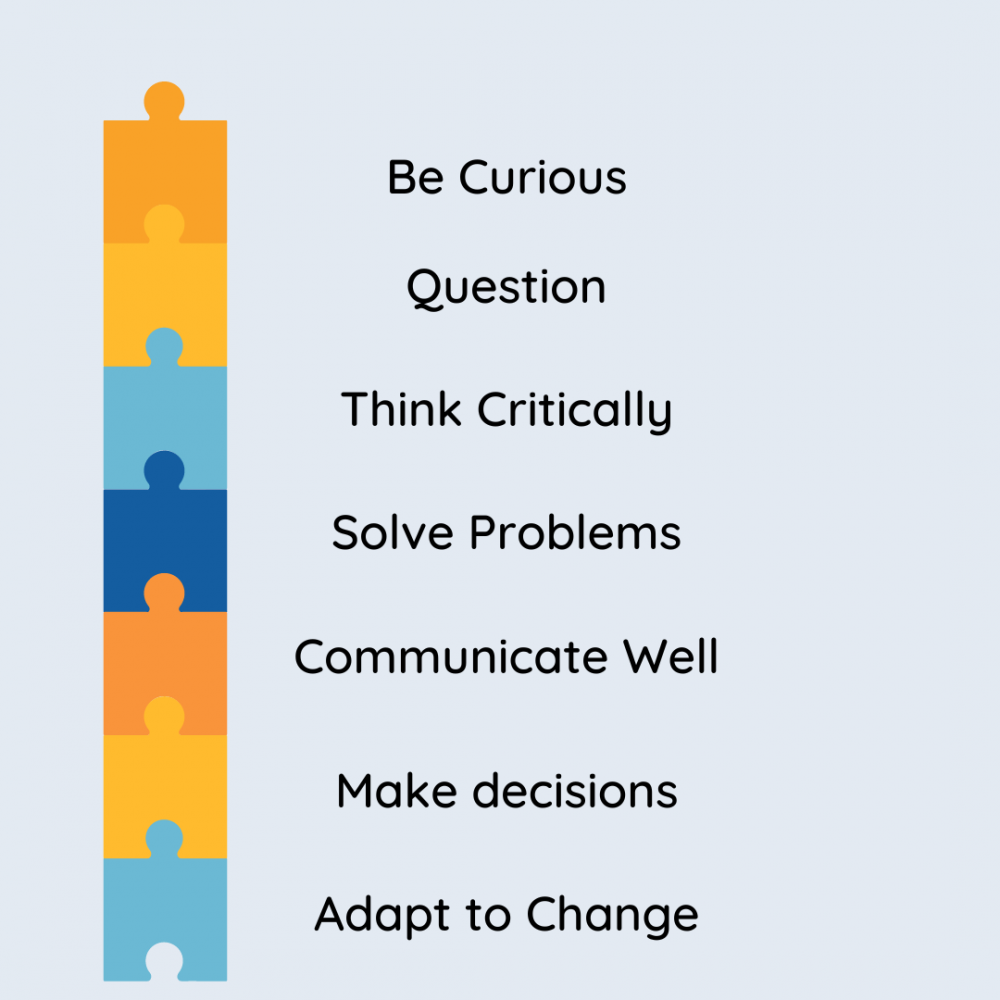 Be Curious

Question

Think Critically

Solve Problems

Communicate Well

Make decisions

Adapt to Change